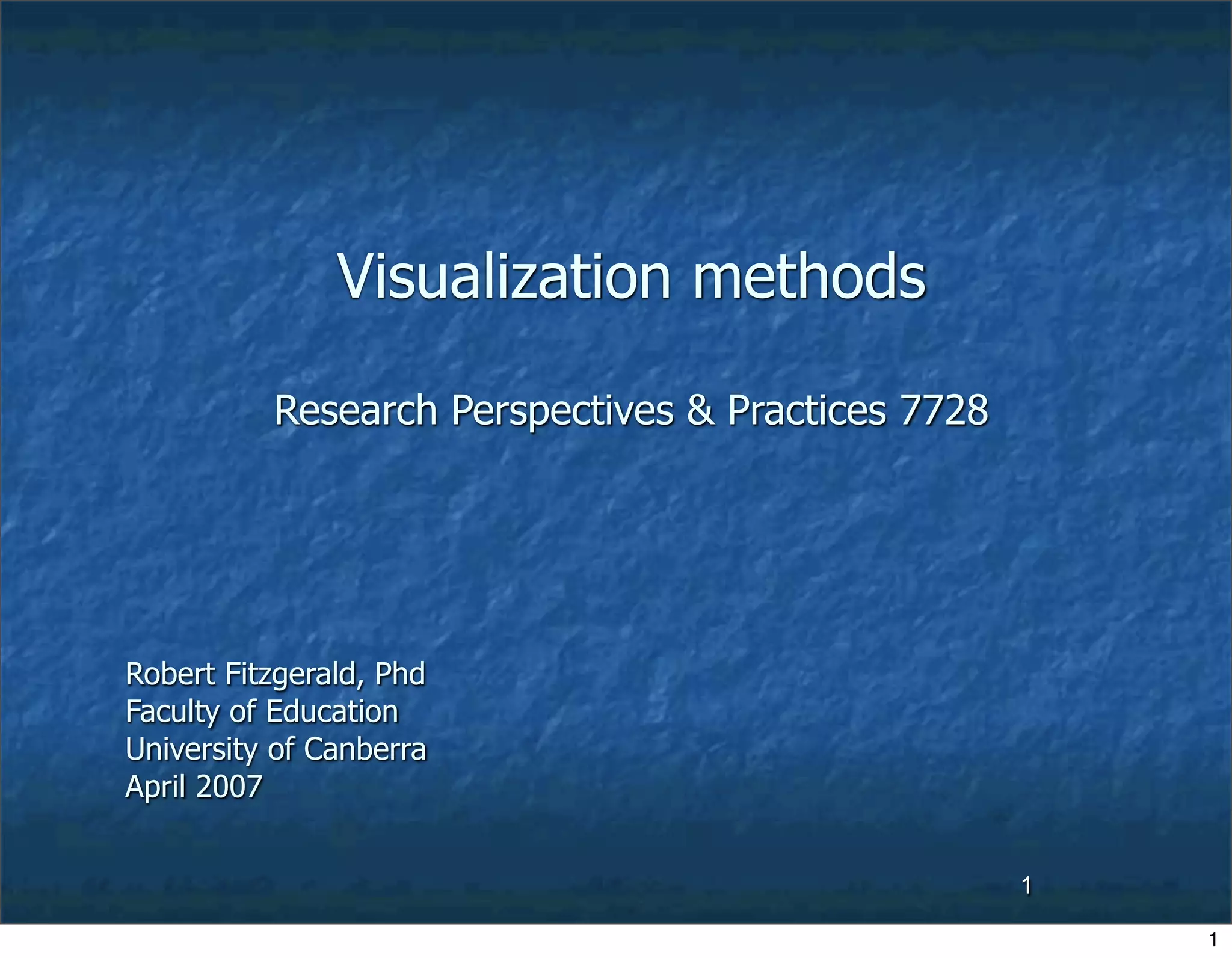 Visualization methods

Research Perspectives & Practices 7728

Robert Fitzgerald, Phd
Faculty of Education
University of Canberra
April 2007

1

1